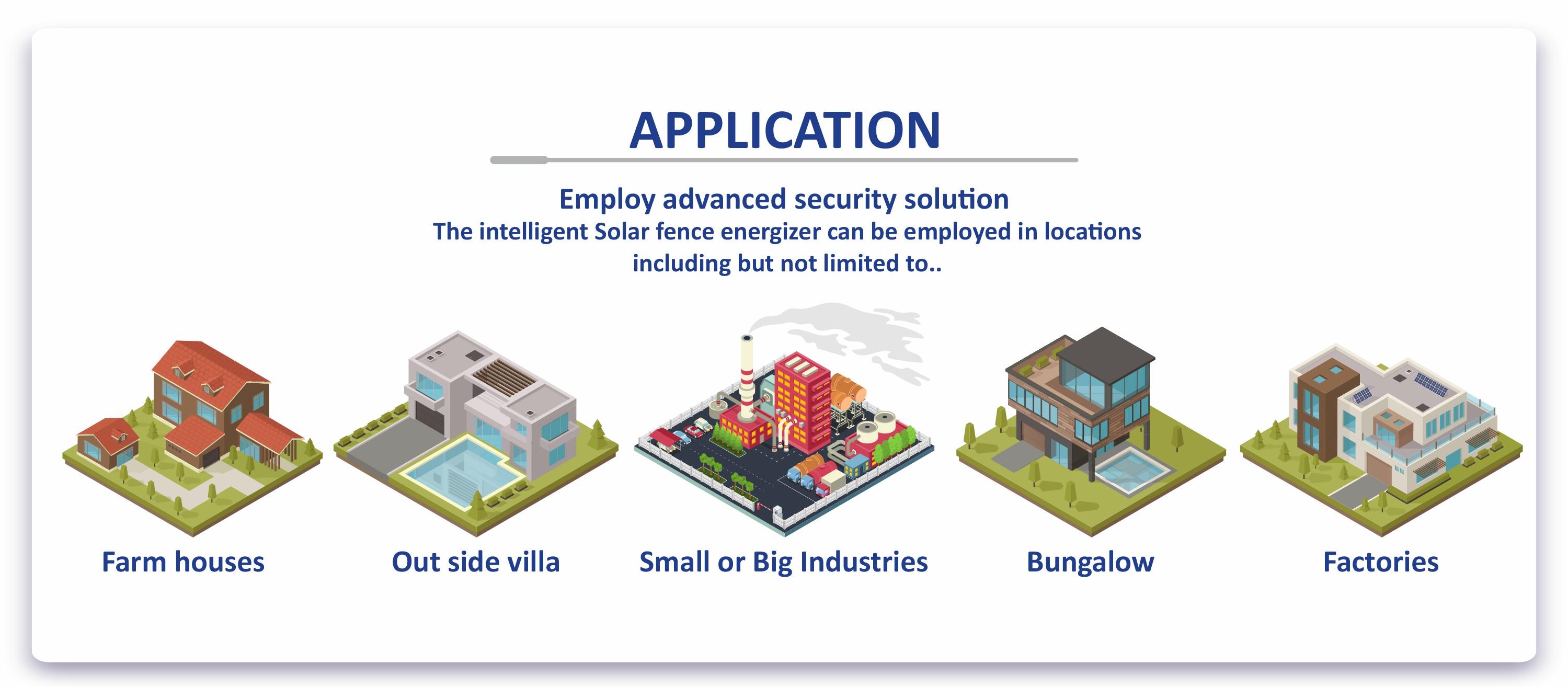 APPLICATION

Employ advanced security solution
The intelligent Solar fence energizer can be employed in locations including but not limited to..

Farm houses

Out side villa

Small or Big Industries

Bungalow

Factories